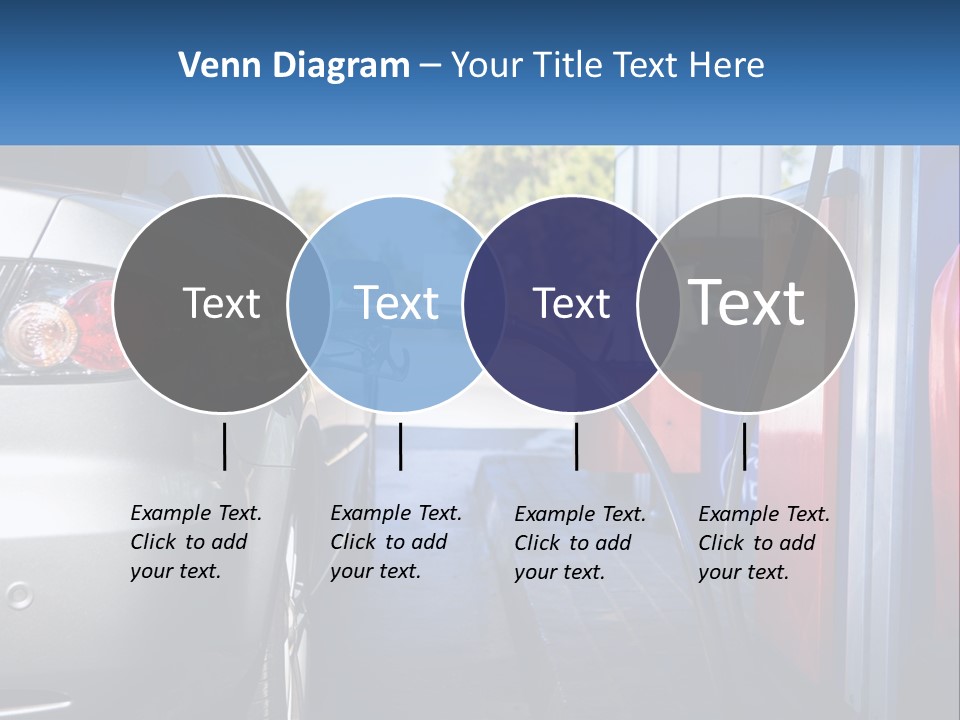 Venn Diagram – Your Title Text Here

Text

Text

Text

Text

Example Text. Click to add your text.

Example Text. Click to add your text.

Example Text. Click to add your text.

Example Text. Click to add your text.